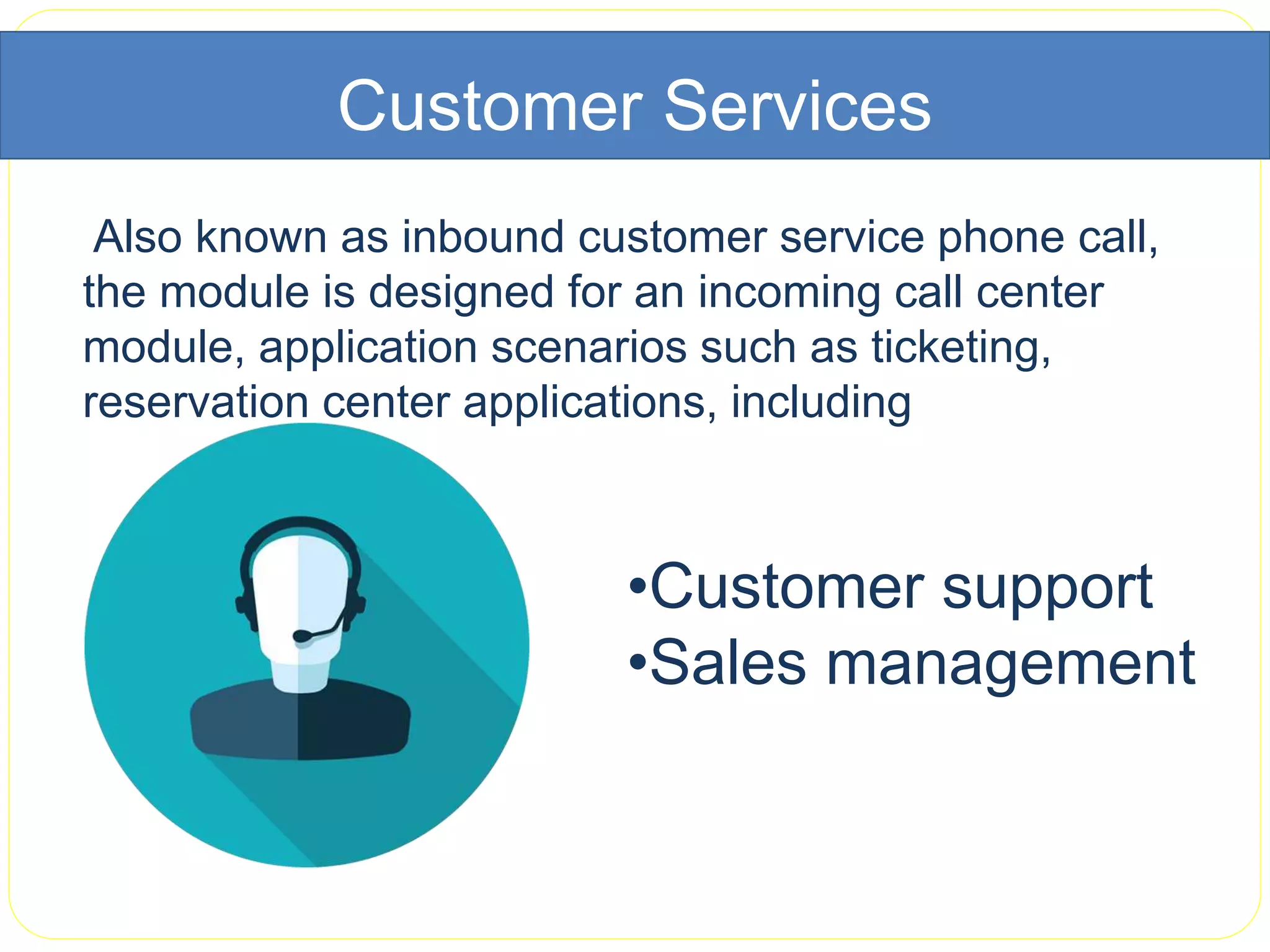 Customer Services

Also known as inbound customer service phone call, the module is designed for an incoming call center module, application scenarios such as ticketing, reservation center applications, including

•Customer support
•Sales management